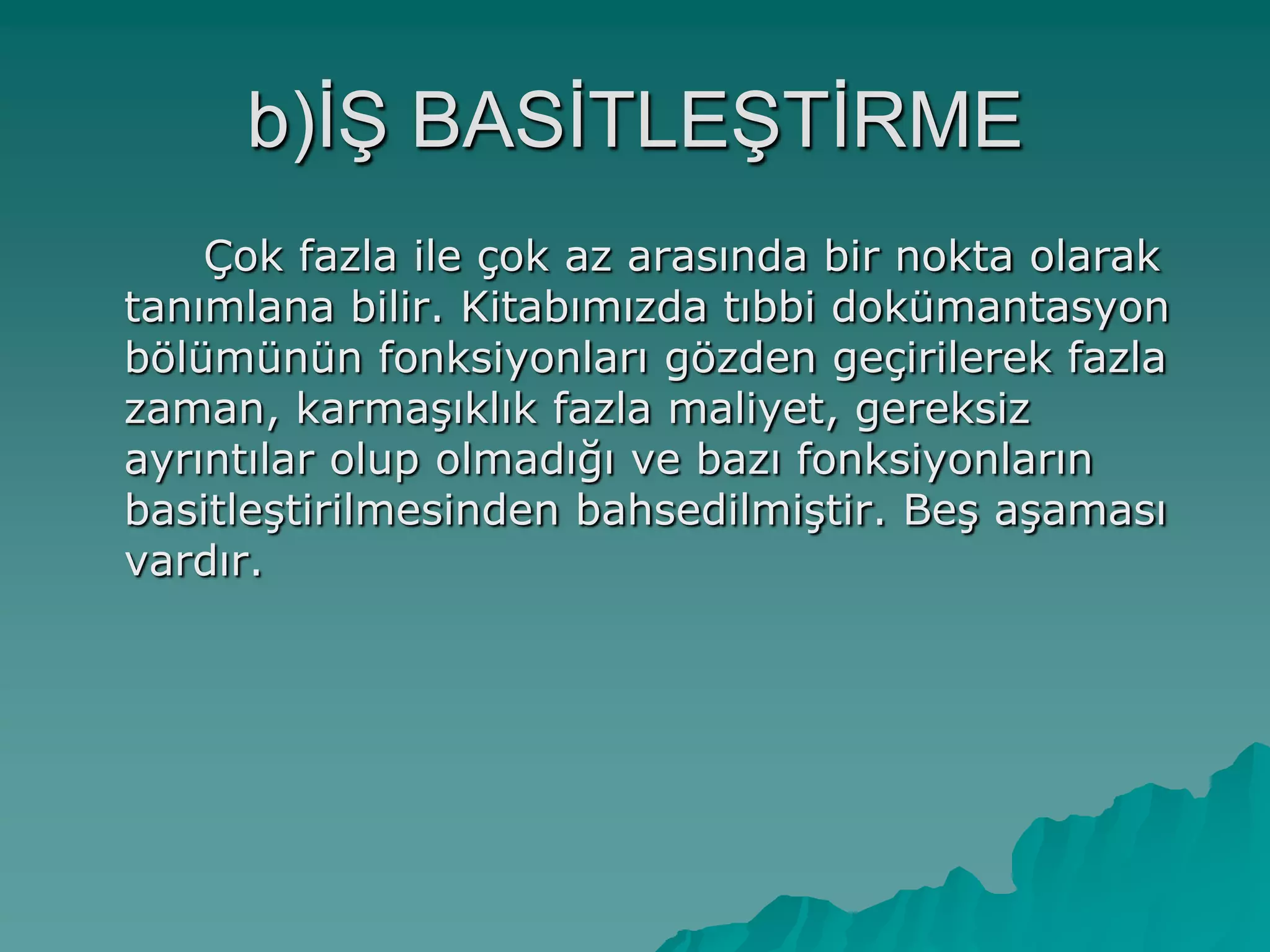 b)İŞ BASİTLEŞTİRME

Çok fazla ile çok az arasında bir nokta olarak tanımlana bilir. Kitabımızda tıbbi dokümantasyon bölümünün fonksiyonları gözden geçirilerek fazla zaman, karmaşıklık fazla maliyet, gereksiz ayrıntılar olup olmadığı ve bazı fonksiyonların basitleştirilmesinden bahsedilmiştir. Beş aşaması vardır.